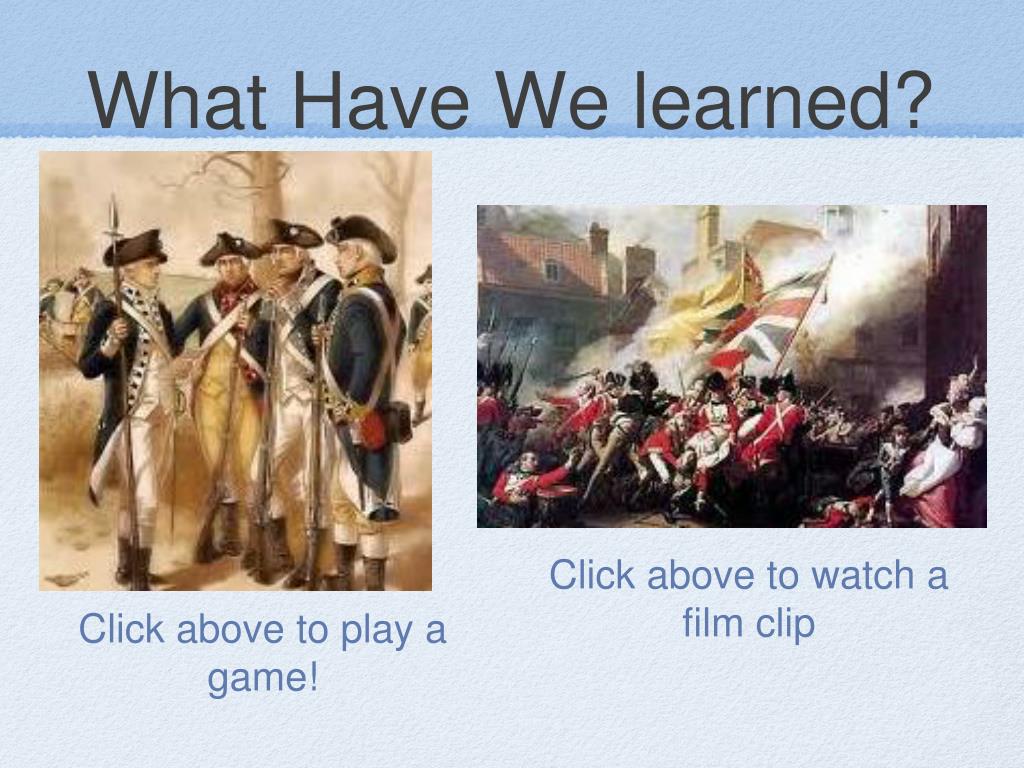 What Have We learned?

Click above to play a game!

Click above to watch a film clip